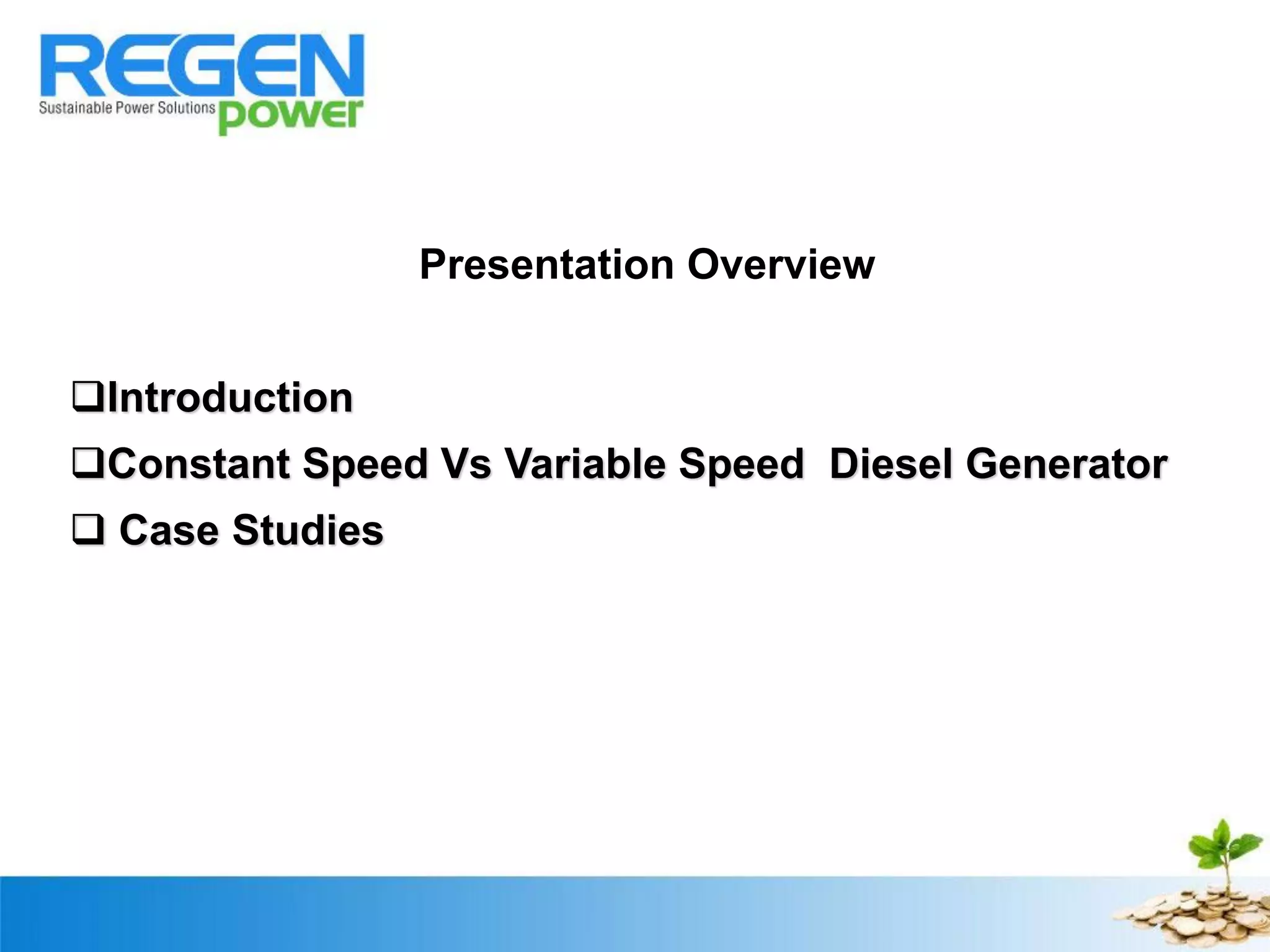 REGEN
Sustainable Power Solutions power

Presentation Overview

❑Introduction
❑Constant Speed Vs Variable Speed Diesel Generator
❑ Case Studies